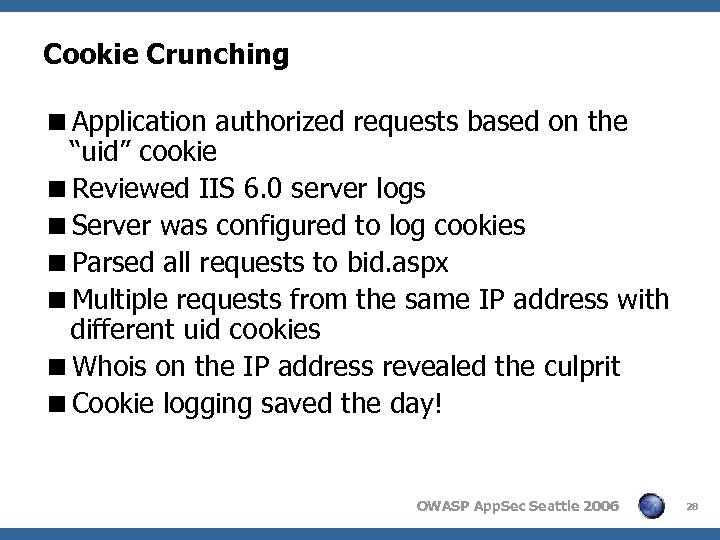 Cookie Crunching

■ Application authorized requests based on the “uid” cookie
■ Reviewed IIS 6.0 server logs
■ Server was configured to log cookies
■ Parsed all requests to bid.aspx
■ Multiple requests from the same IP address with different uid cookies
■ Whois on the IP address revealed the culprit
■ Cookie logging saved the day!

OWASP AppSec Seattle 2006

28